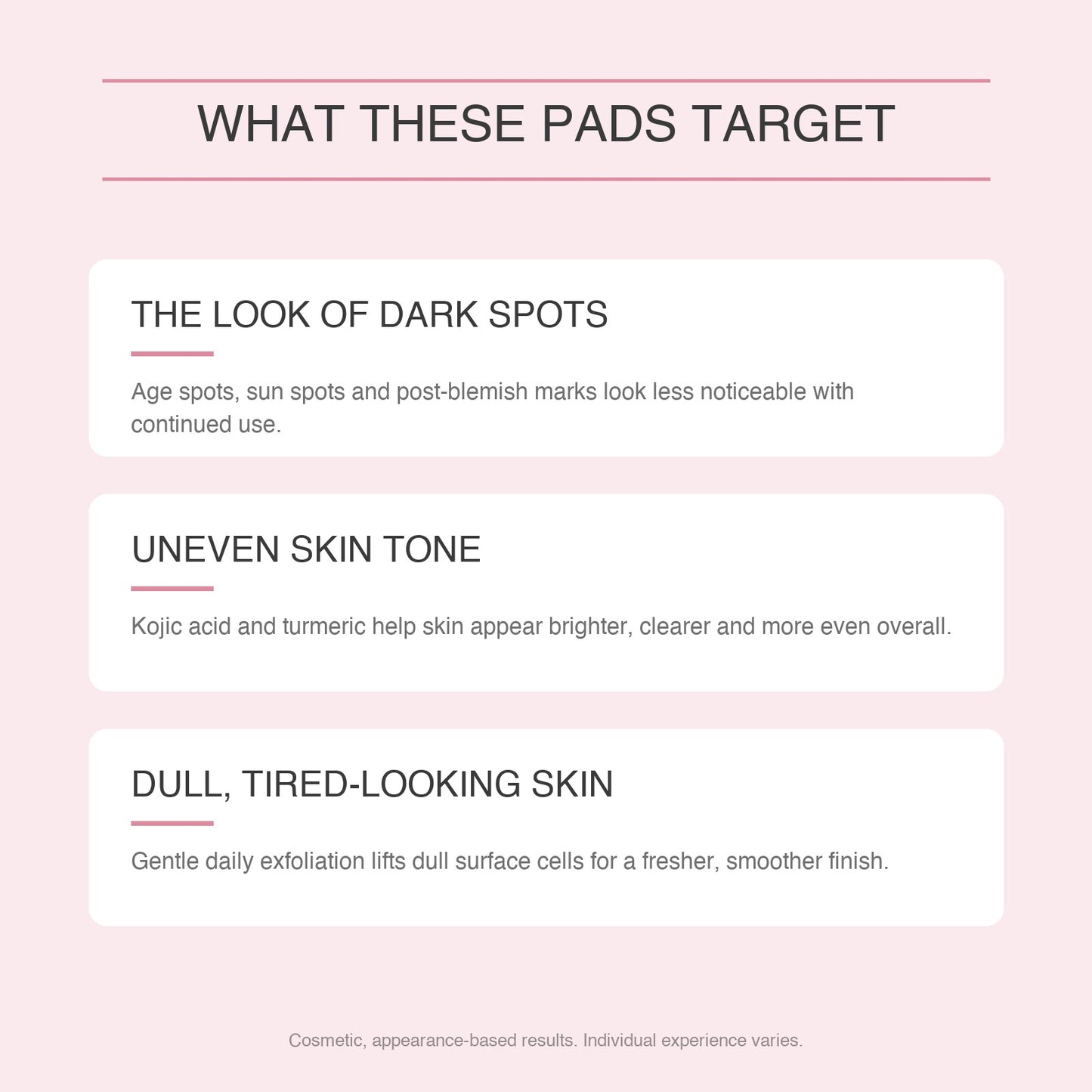 WHAT THESE PADS TARGET

THE LOOK OF DARK SPOTS

Age spots, sun spots and post-blemish marks look less noticeable with continued use.

UNEVEN SKIN TONE

Kojic acid and turmeric help skin appear brighter, clearer and more even overall.

DULL, TIRED-LOOKING SKIN

Gentle daily exfoliation lifts dull surface cells for a fresher, smoother finish.

Cosmetic, appearance-based results. Individual experience varies.